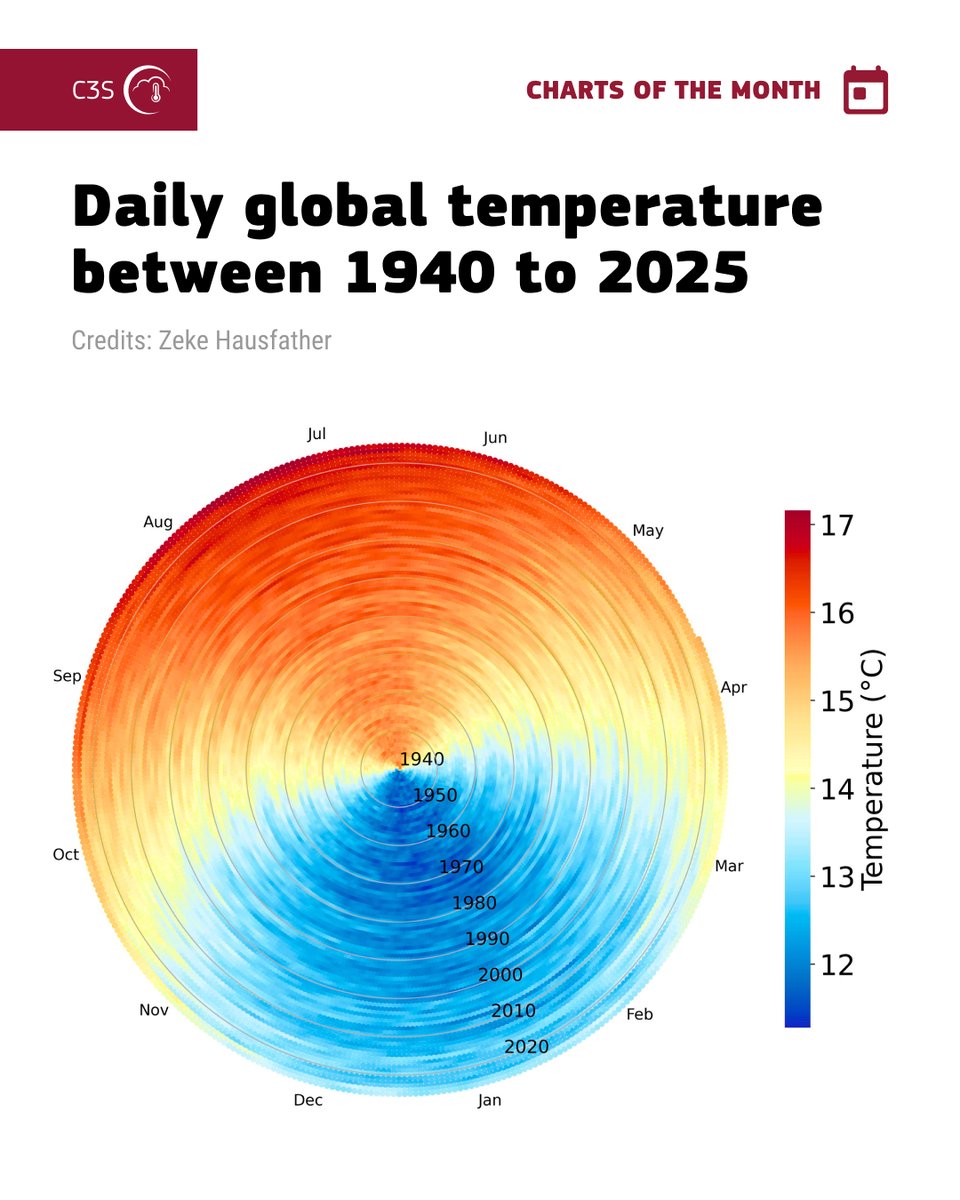 C3S

CHARTS OF THE MONTH

Daily global temperature between 1940 to 2025

Credits: Zeke Hausfather

Jul
Jun
May
Apr
Mar
Feb
Jan
Dec
Nov
Oct
Sep
Aug

1940
1950
1960
1970
1980
1990
2000
2010
2020

17
16
15
14
13
12
Temperature (°C)